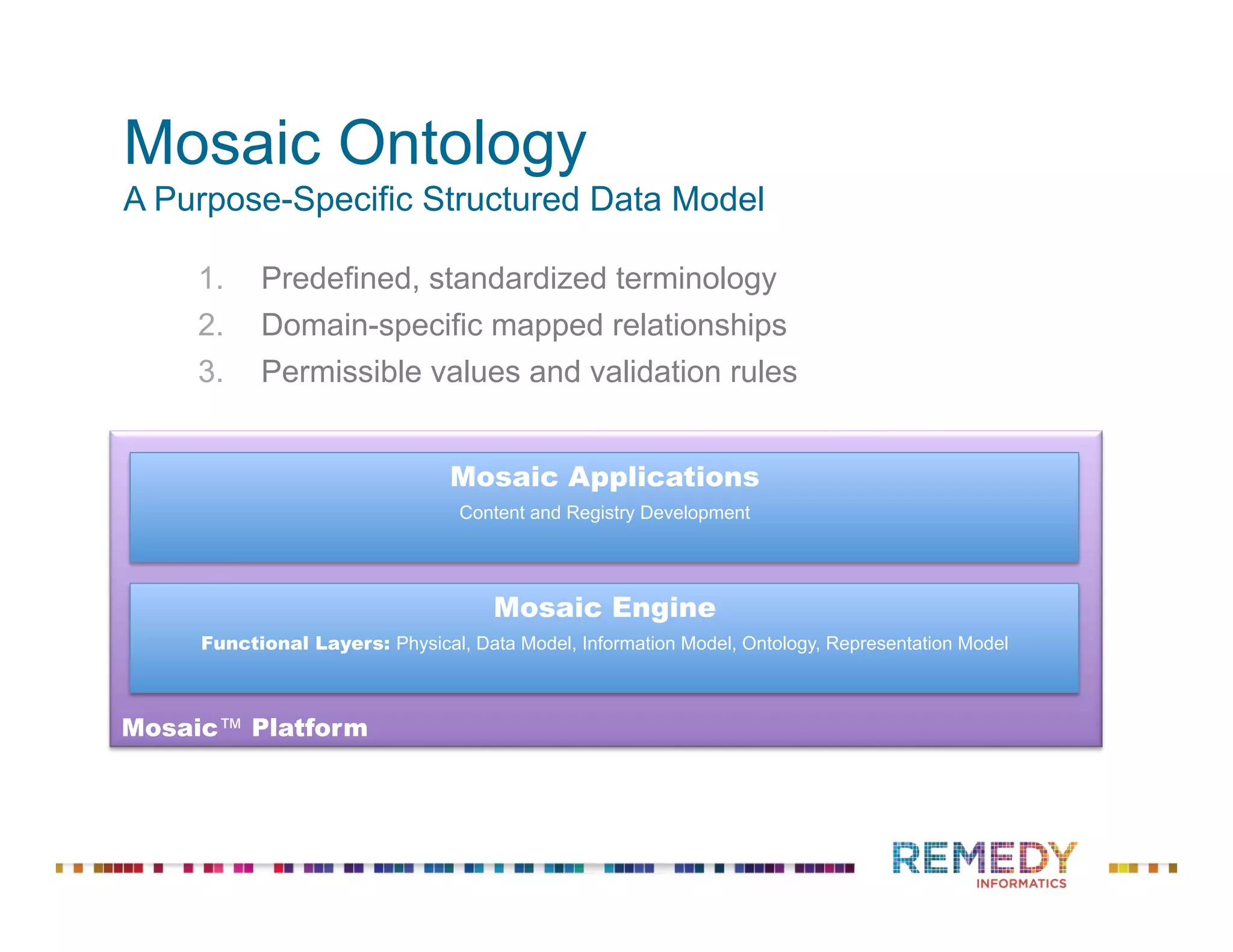 Mosaic Ontology
A Purpose-Specific Structured Data Model

1. Predefined, standardized terminology
2. Domain-specific mapped relationships
3. Permissible values and validation rules

Mosaic Applications
Content and Registry Development

Mosaic Engine
Functional Layers: Physical, Data Model, Information Model, Ontology, Representation Model

Mosaic™ Platform

REMEDY
INFORMATICS